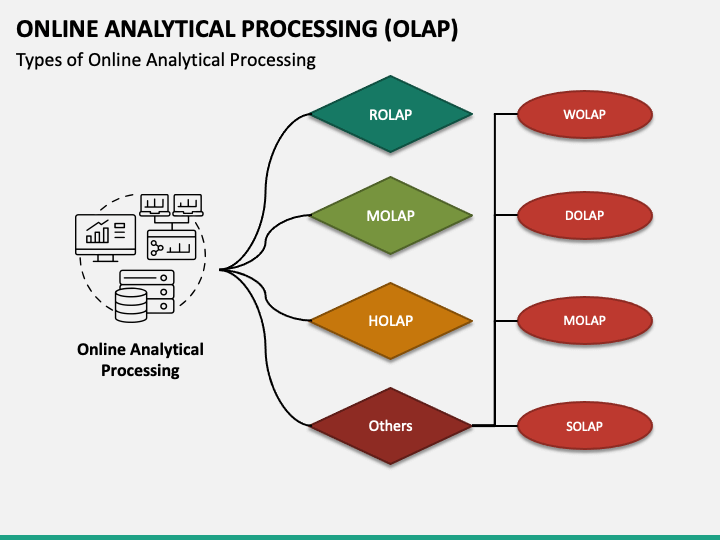 ONLINE ANALYTICAL PROCESSING (OLAP)
Types of Online Analytical Processing

Online Analytical Processing

ROLAP
MOLAP
HOLAP
Others

WOLAP
DOLAP
MOLAP
SOLAP